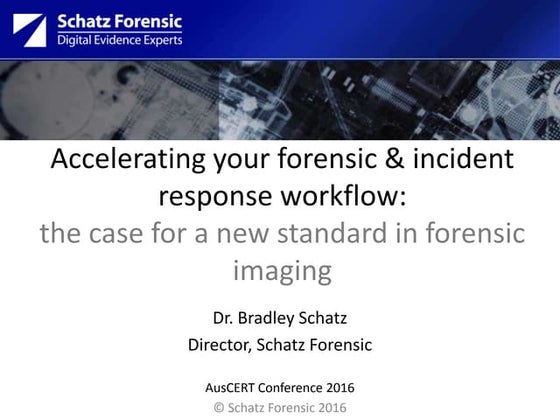 Schatz Forensic
Digital Evidence Experts

Accelerating your forensic & incident response workflow:
the case for a new standard in forensic imaging

Dr. Bradley Schatz
Director, Schatz Forensic

AusCERT Conference 2016
© Schatz Forensic 2016